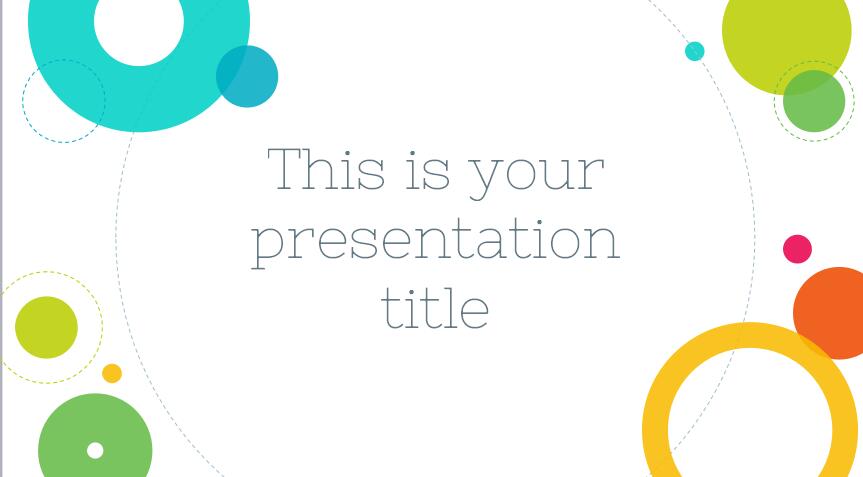 This is your presentation title